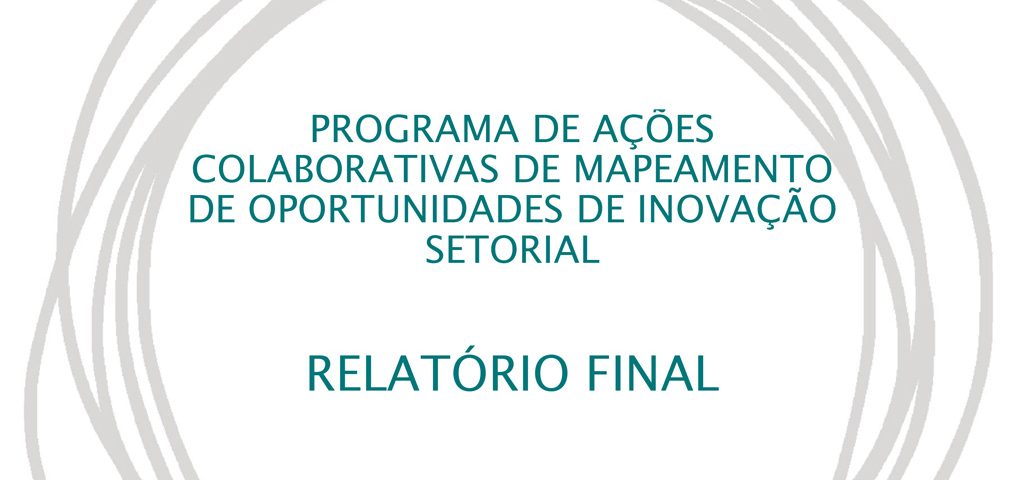 PROGRAMA DE AÇÕES COLABORATIVAS DE MAPEAMENTO DE OPORTUNIDADES DE INOVAÇÃO SETORIAL

RELATÓRIO FINAL